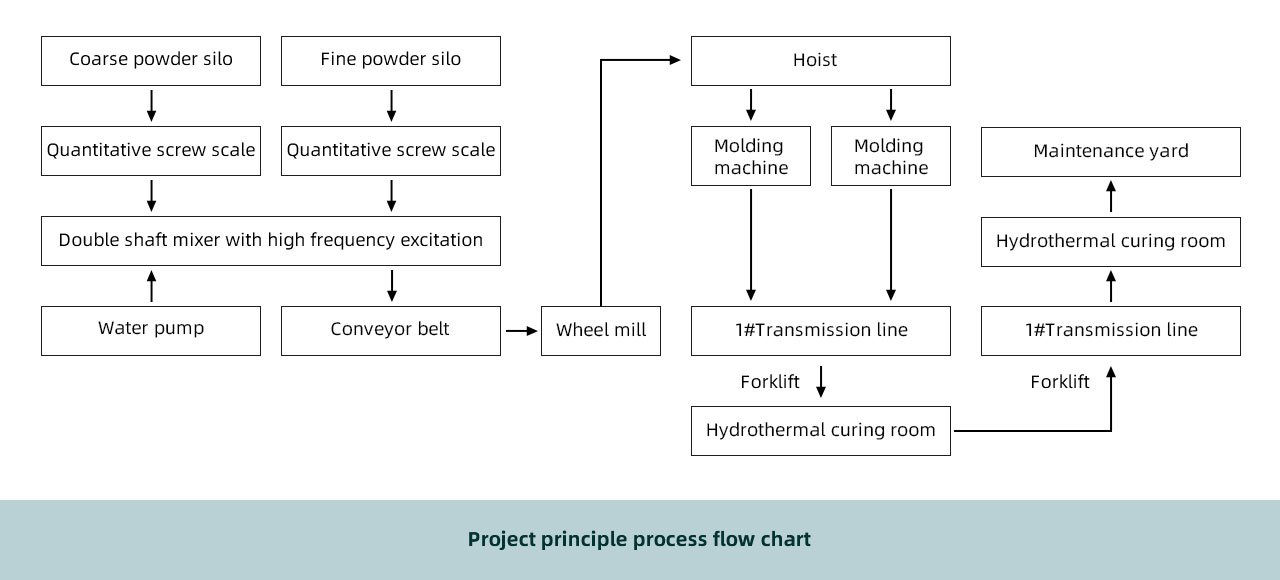 Coarse powder silo

Fine powder silo

Quantitative screw scale

Quantitative screw scale

Double shaft mixer with high frequency excitation

Water pump

Conveyor belt

Wheel mill

Hoist

Molding machine

Molding machine

1#Transmission line

Forklift

Hydrothermal curing room

Forklift

1#Transmission line

Hydrothermal curing room

Maintenance yard

Project principle process flow chart